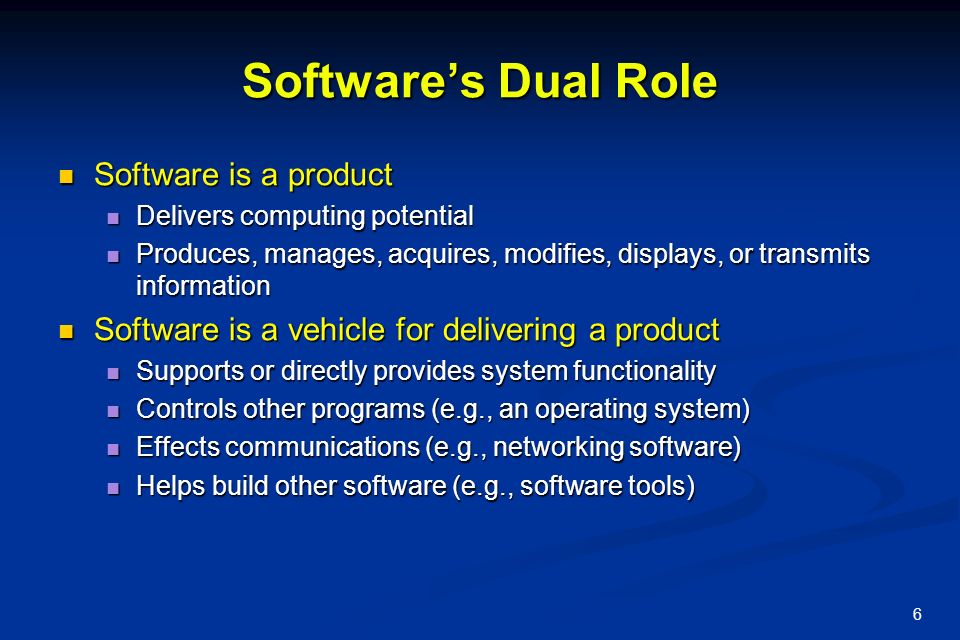 Software's Dual Role

- Software is a product
  - Delivers computing potential
  - Produces, manages, acquires, modifies, displays, or transmits information
- Software is a vehicle for delivering a product
  - Supports or directly provides system functionality
  - Controls other programs (e.g., an operating system)
  - Effects communications (e.g., networking software)
  - Helps build other software (e.g., software tools)

6